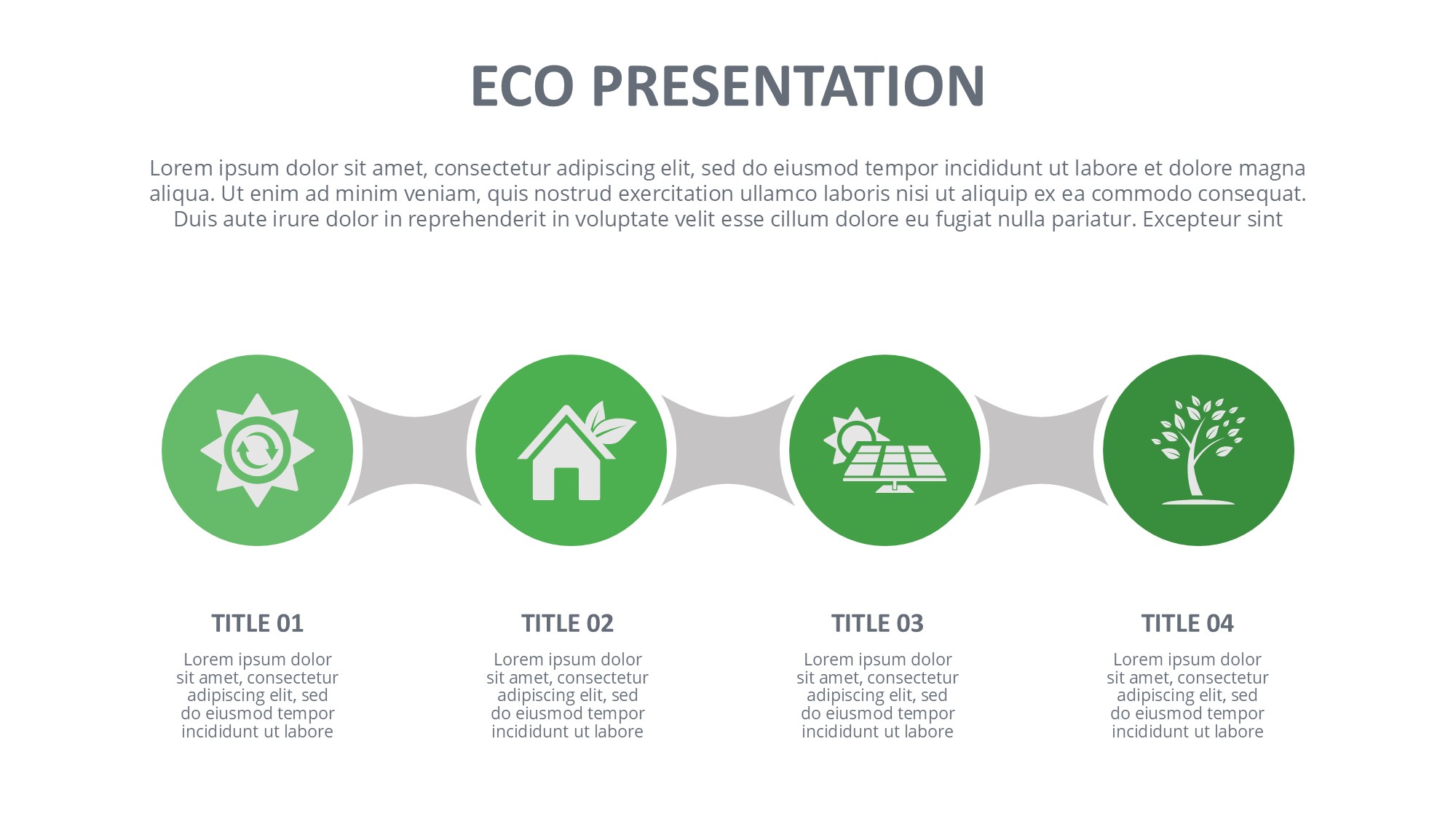 ECO PRESENTATION

Lorem ipsum dolor sit amet, consectetur adipiscing elit, sed do eiusmod tempor incididunt ut labore et dolore magna aliqua. Ut enim ad minim veniam, quis nostrud exercitation ullamco laboris nisi ut aliquip ex ea commodo consequat. Duis aute irure dolor in reprehenderit in voluptate velit esse cillum dolore eu fugiat nulla pariatur. Excepteur sint

TITLE 01

Lorem ipsum dolor sit amet, consectetur adipiscing elit, sed do eiusmod tempor incididunt ut labore

TITLE 02

Lorem ipsum dolor sit amet, consectetur adipiscing elit, sed do eiusmod tempor incididunt ut labore

TITLE 03

Lorem ipsum dolor sit amet, consectetur adipiscing elit, sed do eiusmod tempor incididunt ut labore

TITLE 04

Lorem ipsum dolor sit amet, consectetur adipiscing elit, sed do eiusmod tempor incididunt ut labore